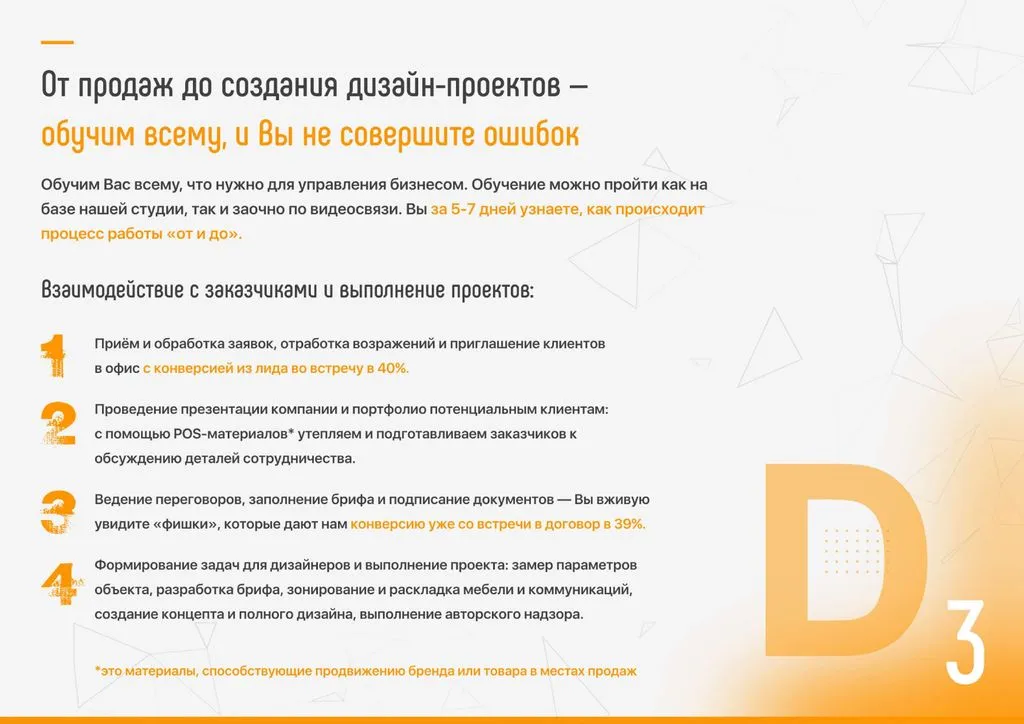 От продаж до создания дизайн-проектов — обучим всему, и Вы не совершите ошибок

Обучим Вас всему, что нужно для управления бизнесом. Обучение можно пройти как на базе нашей студии, так и заочно по видеосвязи. Вы за 5-7 дней узнаете, как происходит процесс работы «от и до».

Взаимодействие с заказчиками и выполнение проектов:

1 Приём и обработка заявок, отработка возражений и приглашение клиентов в офис с конверсией из лида во встречу в 40%.

2 Проведение презентации компании и портфолио потенциальным клиентам: с помощью POS-материалов* утепляем и подготавливаем заказчиков к обсуждению деталей сотрудничества.

3 Ведение переговоров, заполнение брифа и подписание документов — Вы вживую увидите «фишки», которые дают нам конверсию уже со встречи в договор в 39%.

4 Формирование задач для дизайнеров и выполнение проекта: замер параметров объекта, разработка брифа, зонирование и раскладка мебели и коммуникаций, создание концепта и полного дизайна, выполнение авторского надзора.

*это материалы, способствующие продвижению бренда или товара в местах продаж

D 3